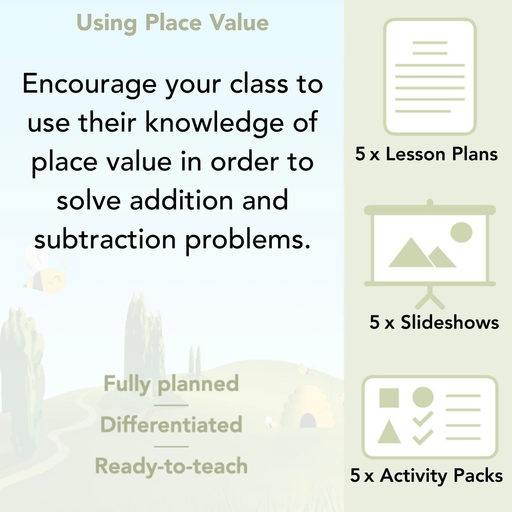 Using Place Value

Encourage your class to use their knowledge of place value in order to solve addition and subtraction problems.

Fully planned

Differentiated

Ready-to-teach

5 x Lesson Plans

5 x Slideshows

5 x Activity Packs